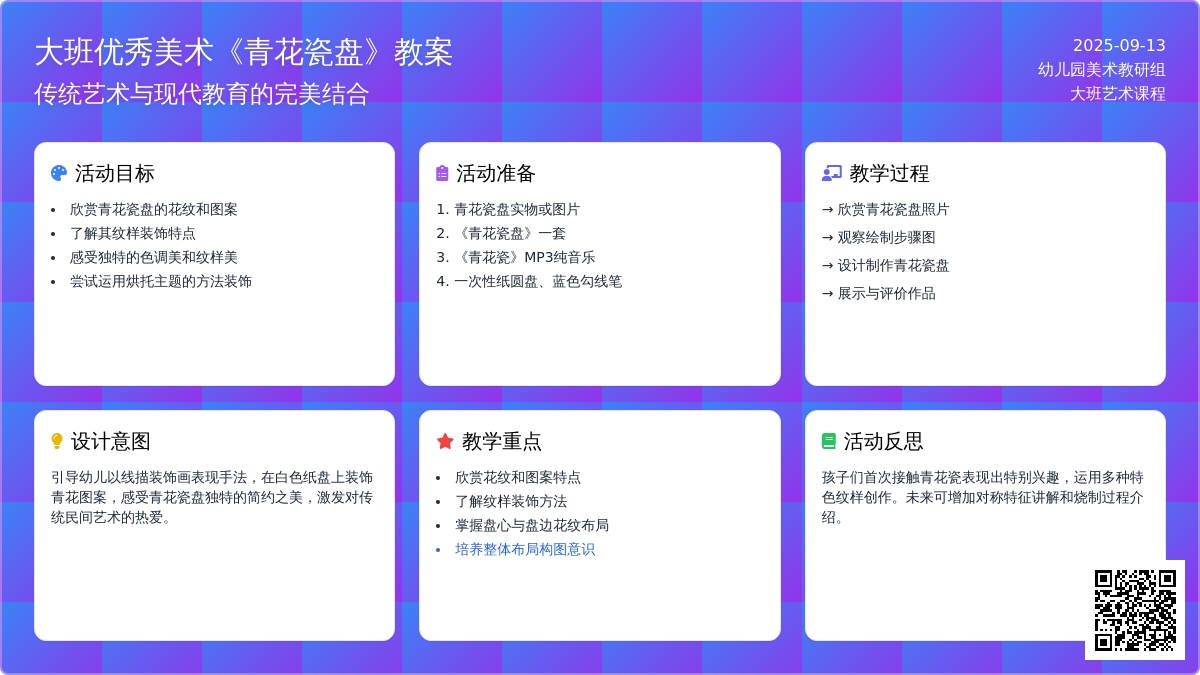 大班优秀美术《青花瓷盘》教案
传统艺术与现代教育的完美结合

2025-09-13
幼儿园美术教研组
大班艺术课程

活动目标
• 欣赏青花瓷盘的花纹和图案
• 了解其纹样装饰特点
• 感受独特的色调美和纹样美
• 尝试运用烘托主题的方法装饰

活动准备
1. 青花瓷盘实物或图片
2. 《青花瓷盘》一套
3. 《青花瓷》MP3纯音乐
4. 一次性纸圆盘、蓝色勾线笔

教学过程
→ 欣赏青花瓷盘照片
→ 观察绘制步骤图
→ 设计制作青花瓷盘
→ 展示与评价作品

设计意图
引导幼儿以线描装饰画表现手法，在白色纸盘上装饰青花图案，感受青花瓷盘独特的简约之美，激发对传统民间艺术的热爱。

教学重点
• 欣赏花纹和图案特点
• 了解纹样装饰方法
• 掌握盘心与盘边花纹布局
• 培养整体布局构图意识

活动反思
孩子们首次接触青花瓷表现出特别兴趣，运用多种特色纹样创作。未来可增加对称特征讲解和烧制过程介绍。